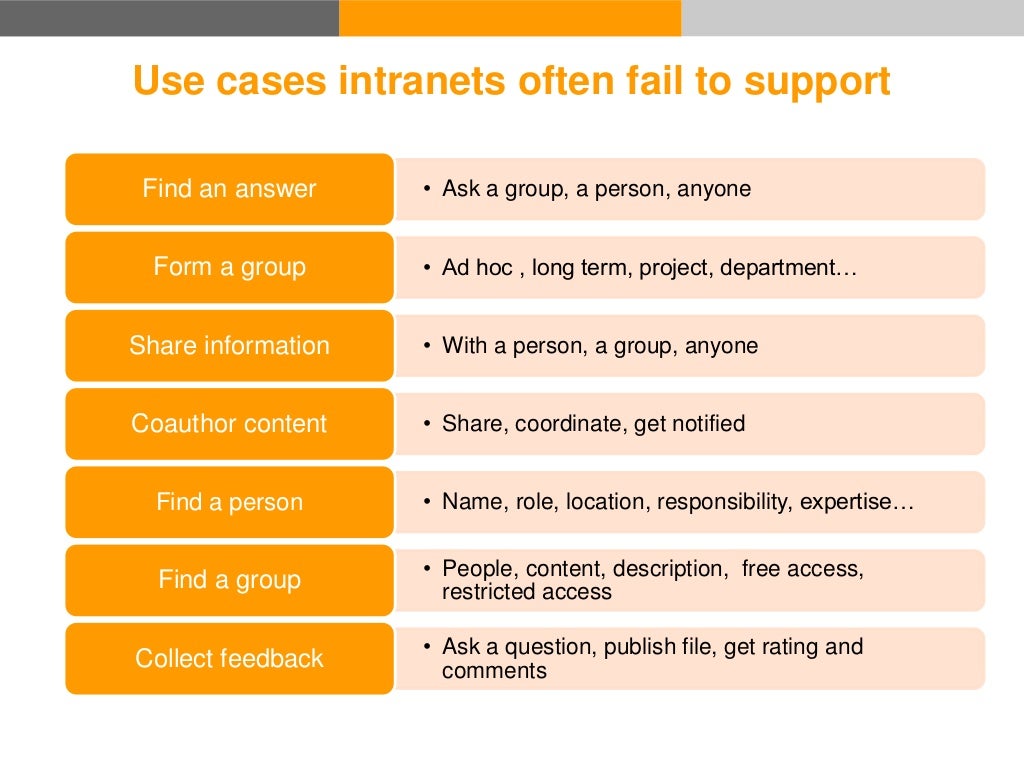 Use cases intranets often fail to support

Find an answer

• Ask a group, a person, anyone

Form a group

• Ad hoc , long term, project, department…

Share information

• With a person, a group, anyone

Coauthor content

• Share, coordinate, get notified

Find a person

• Name, role, location, responsibility, expertise…

Find a group

• People, content, description, free access, restricted access

Collect feedback

• Ask a question, publish file, get rating and comments